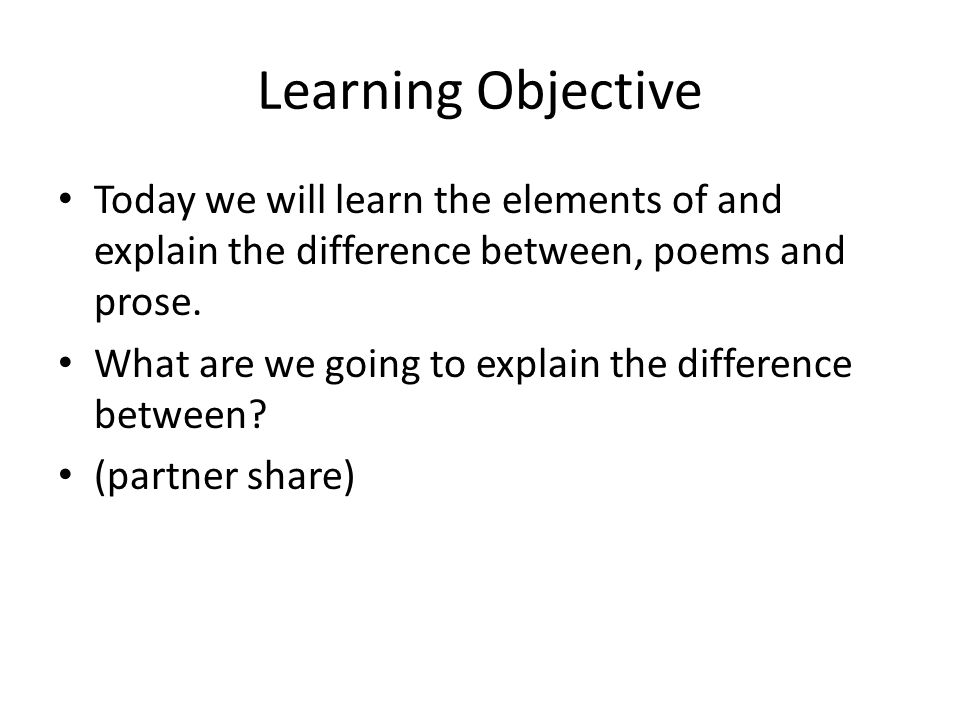 Learning Objective

• Today we will learn the elements of and explain the difference between, poems and prose.
• What are we going to explain the difference between?
• (partner share)